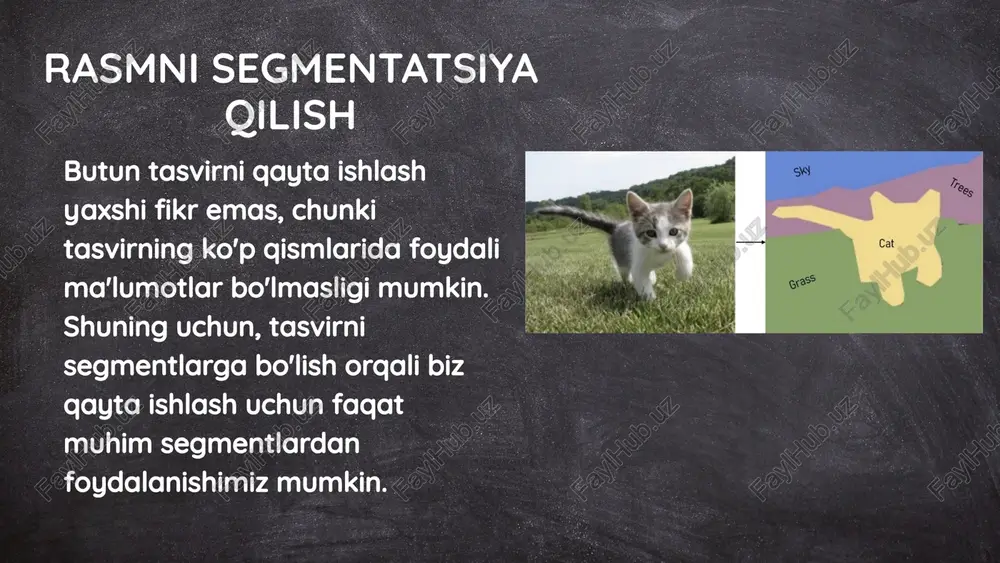 RASMNI SEGMENTATSIYA QILISH

Butun tasvirni qayta ishlash yaxshi fikr emas, chunki tasvirning ko'p qismlarida foydali ma'lumotlar bo'lmasligi mumkin. Shuning uchun, tasvirni segmentlarga bo'lish orqali biz qayta ishlash uchun faqat muhim segmentlardan foydalanishimiz mumkin.

Sky
Trees
Cat
Grass

FaylHub.uz